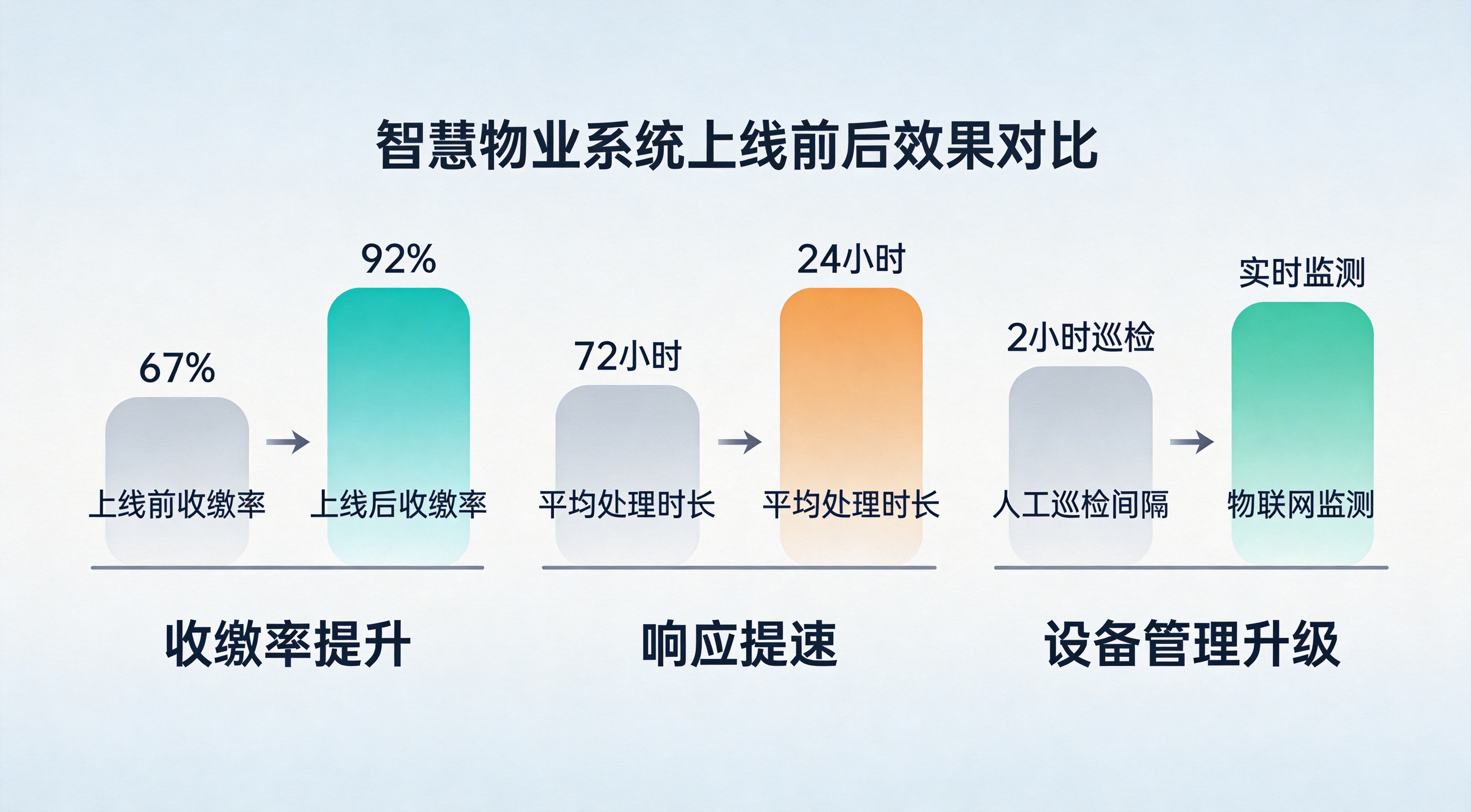 智慧物业系统上线前后效果对比

67%
上线前收缴率

92%
上线后收缴率

收缴率提升

72小时
平均处理时长

24小时
平均处理时长

响应提速

2小时巡检
人工巡检间隔

实时监测
物联网监测

设备管理升级